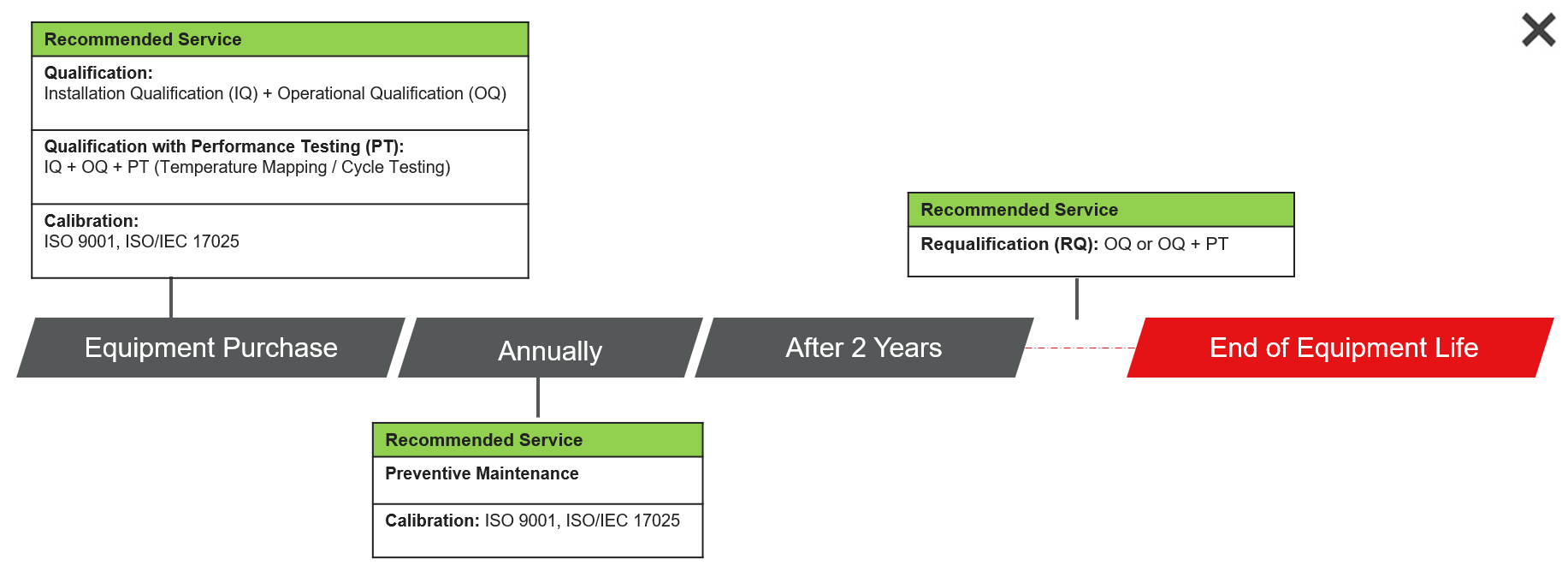 Recommended Service

Qualification:
Installation Qualification (IQ) + Operational Qualification (OQ)

Qualification with Performance Testing (PT):
IQ + OQ + PT (Temperature Mapping / Cycle Testing)

Calibration:
ISO 9001, ISO/IEC 17025

Recommended Service

Requalification (RQ): OQ or OQ + PT

Equipment Purchase

Annually

After 2 Years

End of Equipment Life

Recommended Service

Preventive Maintenance

Calibration: ISO 9001, ISO/IEC 17025